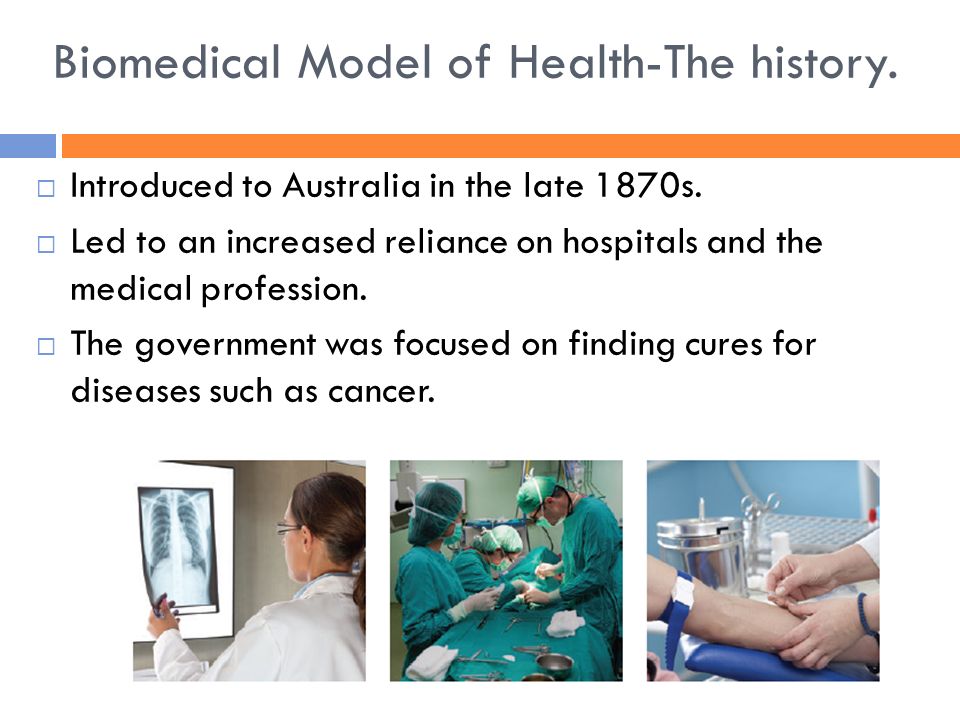 Biomedical Model of Health-The history.

□ Introduced to Australia in the late 1870s.

□ Led to an increased reliance on hospitals and the medical profession.

□ The government was focused on finding cures for diseases such as cancer.